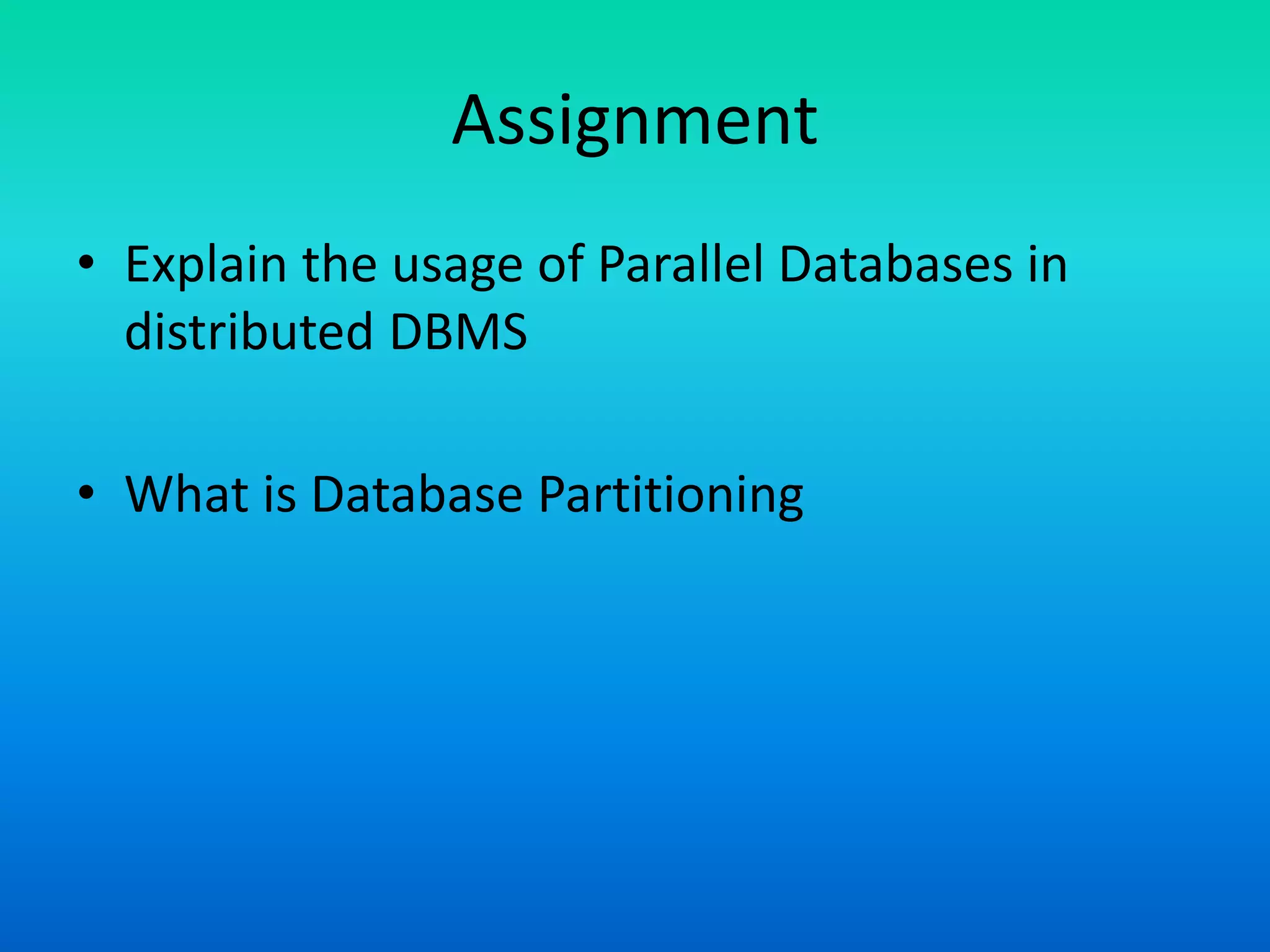 Assignment

• Explain the usage of Parallel Databases in distributed DBMS

• What is Database Partitioning